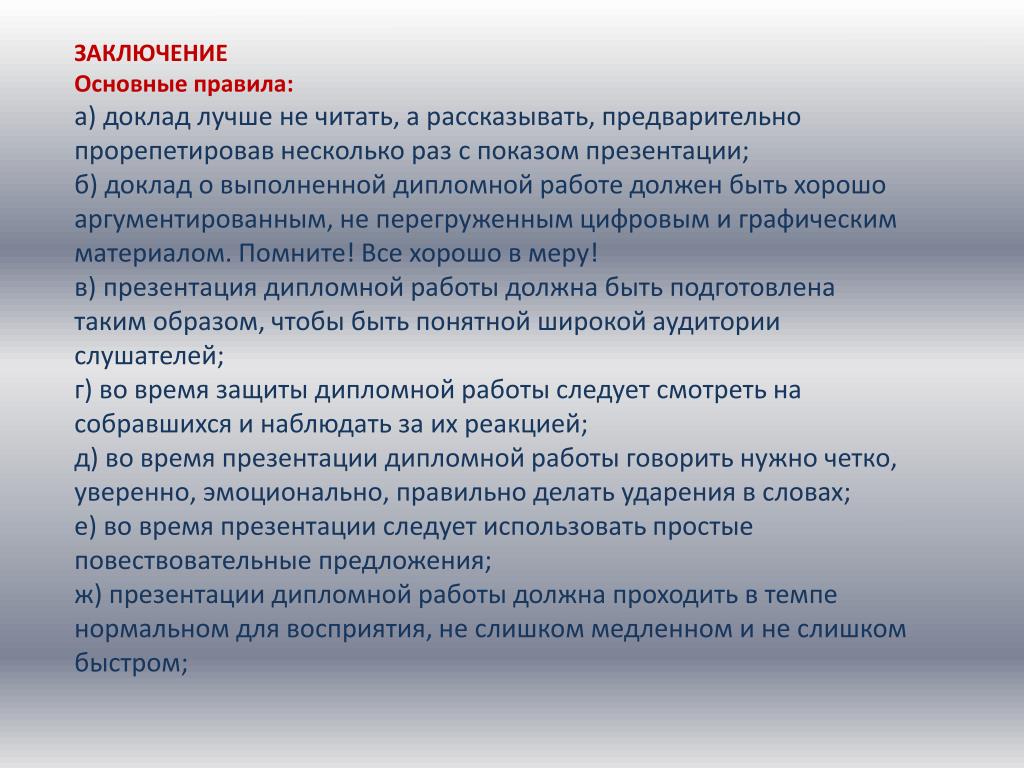 ЗАКЛЮЧЕНИЕ
Основные правила:
а) доклад лучше не читать, а рассказывать, предварительно прорепетировав несколько раз с показом презентации;
б) доклад о выполненной дипломной работе должен быть хорошо аргументированным, не перегруженным цифровым и графическим материалом. Помните! Все хорошо в меру!
в) презентация дипломной работы должна быть подготовлена таким образом, чтобы быть понятной широкой аудитории слушателей;
г) во время защиты дипломной работы следует смотреть на собравшихся и наблюдать за их реакцией;
д) во время презентации дипломной работы говорить нужно четко, уверенно, эмоционально, правильно делать ударения в словах;
е) во время презентации следует использовать простые повествовательные предложения;
ж) презентации дипломной работы должна проходить в темпе нормальном для восприятия, не слишком медленном и не слишком быстром;